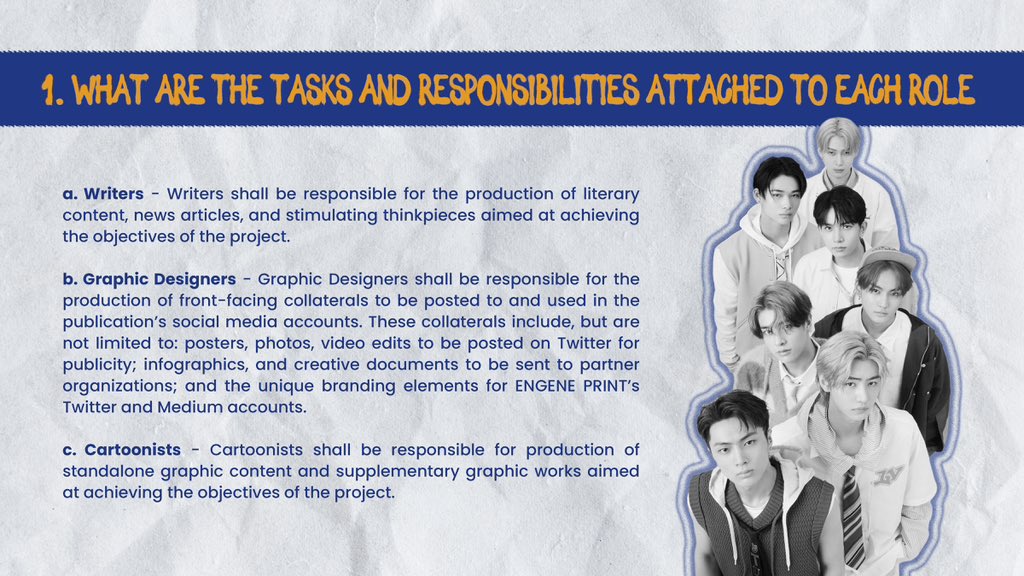 1. WHAT ARE THE TASKS AND RESPONSIBILITIES ATTACHED TO EACH ROLE

a. Writers - Writers shall be responsible for the production of literary content, news articles, and stimulating thinkpieces aimed at achieving the objectives of the project.

b. Graphic Designers - Graphic Designers shall be responsible for the production of front-facing collaterals to be posted to and used in the publication's social media accounts. These collaterals include, but are not limited to: posters, photos, video edits to be posted on Twitter for publicity; infographics, and creative documents to be sent to partner organizations; and the unique branding elements for ENGENE PRINT's Twitter and Medium accounts.

c. Cartoonists - Cartoonists shall be responsible for production of standalone graphic content and supplementary graphic works aimed at achieving the objectives of the project.